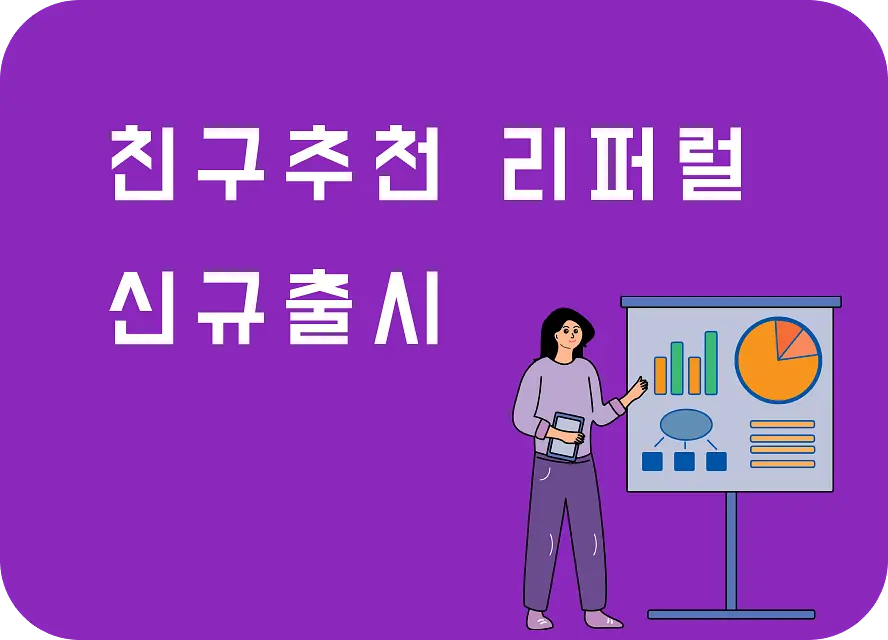 친구추천 리퍼럴

신규출시